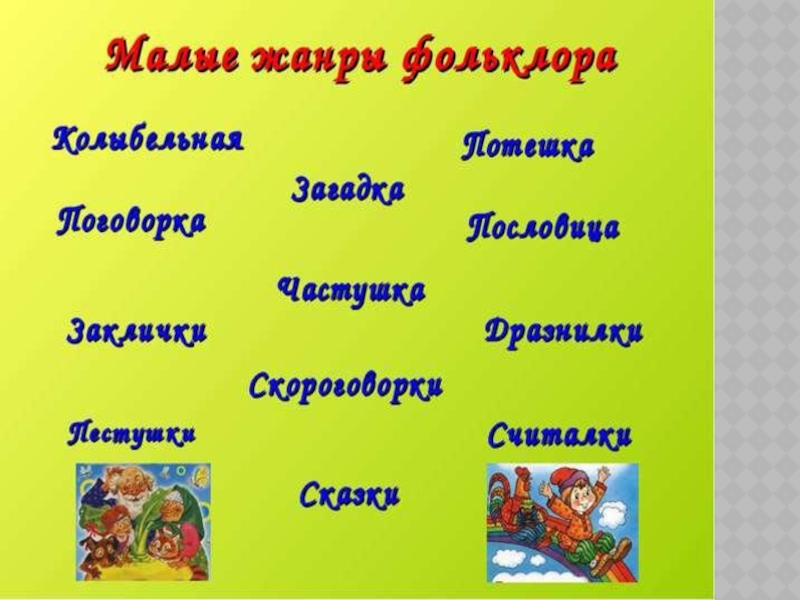 Малые жанры фольклора

Колыбельная

Потешка

Загадка

Поговорка

Пословица

Частушка

Заклички

Дразнилки

Скороговорки

Пестушки

Считалки

Сказки